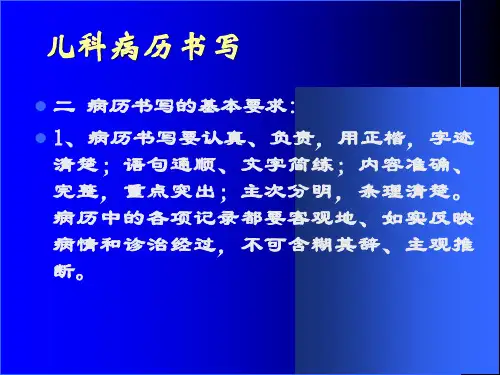 儿科病历书写

二 病历书写的基本要求：

1、病历书写要认真、负责，用正楷，字迹清楚；语句通顺、文字简练；内容准确、完整，重点突出；主次分明，条理清楚。病历中的各项记录都要客观地、如实反映病情和诊治经过，不可含糊其辞、主观推断。